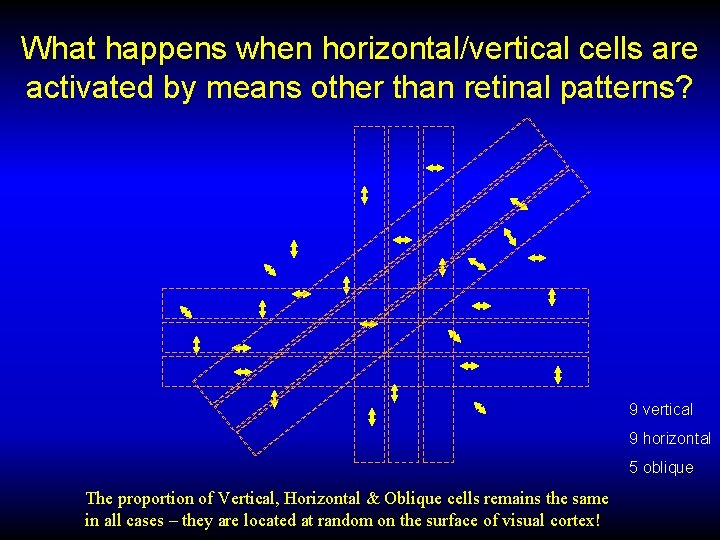 What happens when horizontal/vertical cells are activated by means other than retinal patterns?

9 vertical

9 horizontal

5 oblique

The proportion of Vertical, Horizontal & Oblique cells remains the same in all cases – they are located at random on the surface of visual cortex!